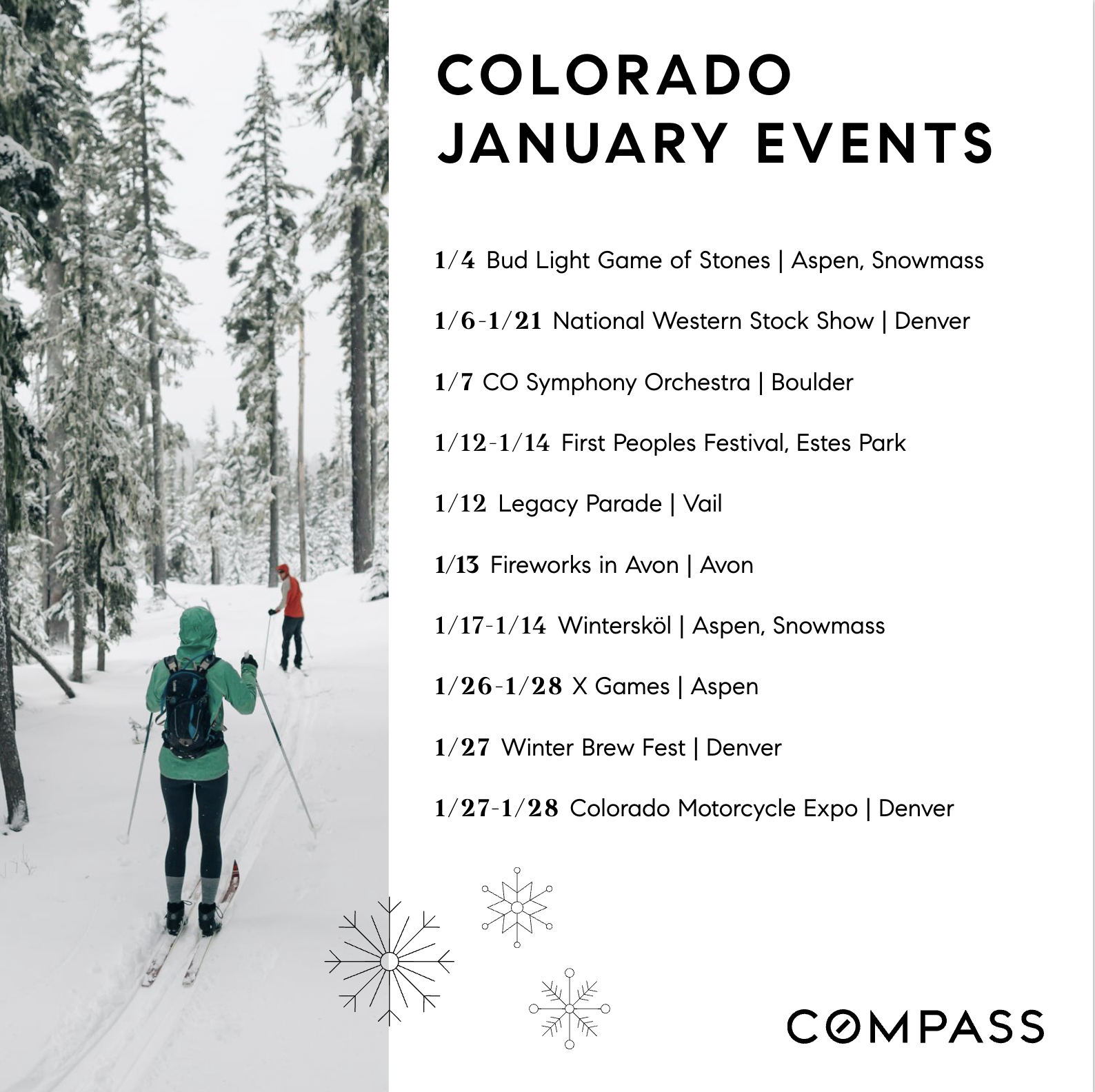 COLORADO JANUARY EVENTS

1/4 Bud Light Game of Stones | Aspen, Snowmass

1/6-1/21 National Western Stock Show | Denver

1/7 CO Symphony Orchestra | Boulder

1/12-1/14 First Peoples Festival, Estes Park

1/12 Legacy Parade | Vail

1/13 Fireworks in Avon | Avon

1/17-1/14 Wintersköl | Aspen, Snowmass

1/26-1/28 X Games | Aspen

1/27 Winter Brew Fest | Denver

1/27-1/28 Colorado Motorcycle Expo | Denver

COMPASS